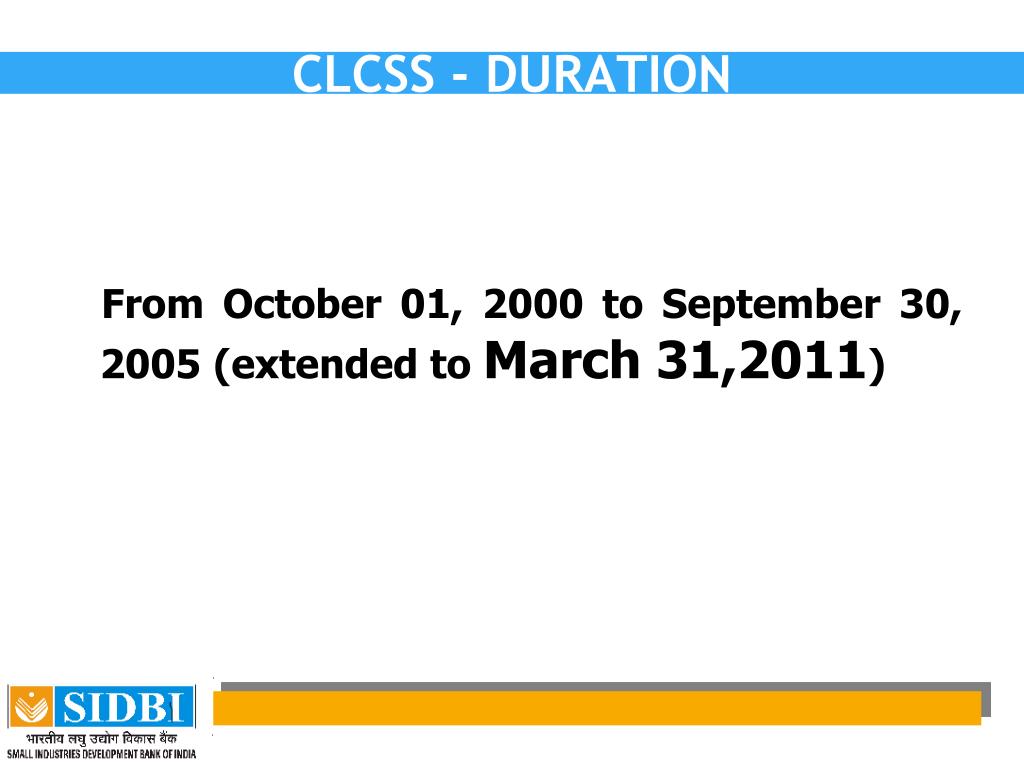 CLCSS - DURATION

From October 01, 2000 to September 30, 2005 (extended to March 31,2011)

SIDBI
भारतीय लघु उद्योग विकास बैंक
SMALL INDUSTRIES DEVELOPMENT BANK OF INDIA